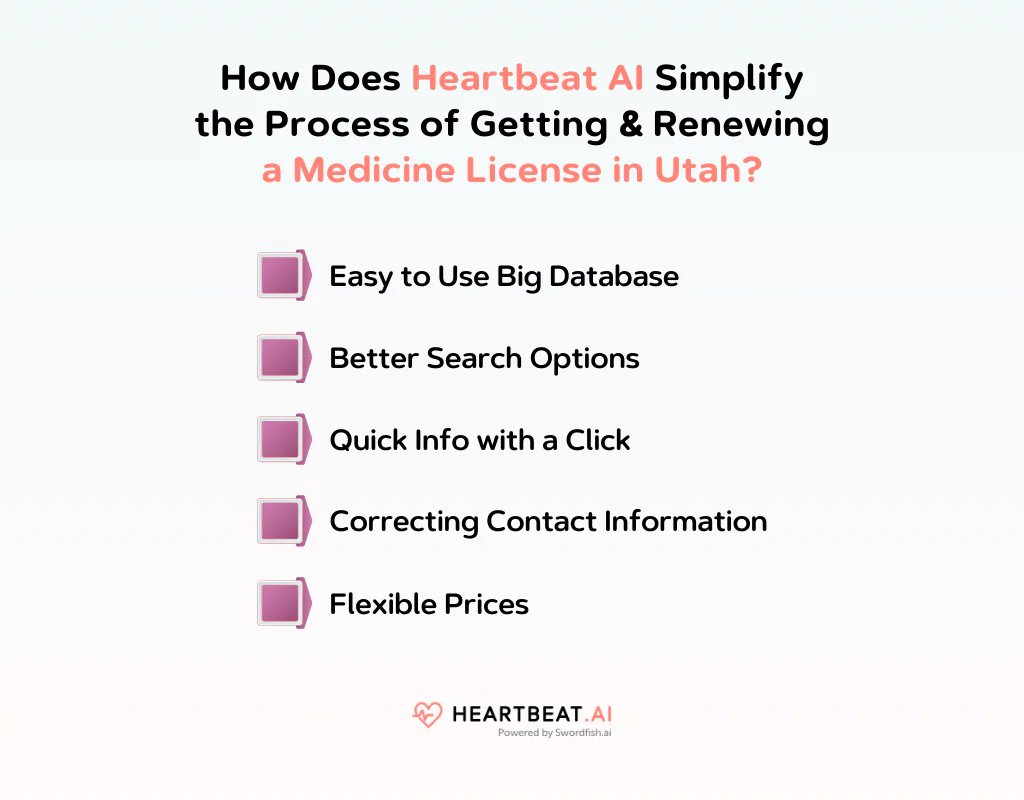 How Does Heartbeat AI Simplify the Process of Getting & Renewing a Medicine License in Utah?

Easy to Use Big Database

Better Search Options

Quick Info with a Click

Correcting Contact Information

Flexible Prices

HEARTBEAT.AI
Powered by Swordfish.ai